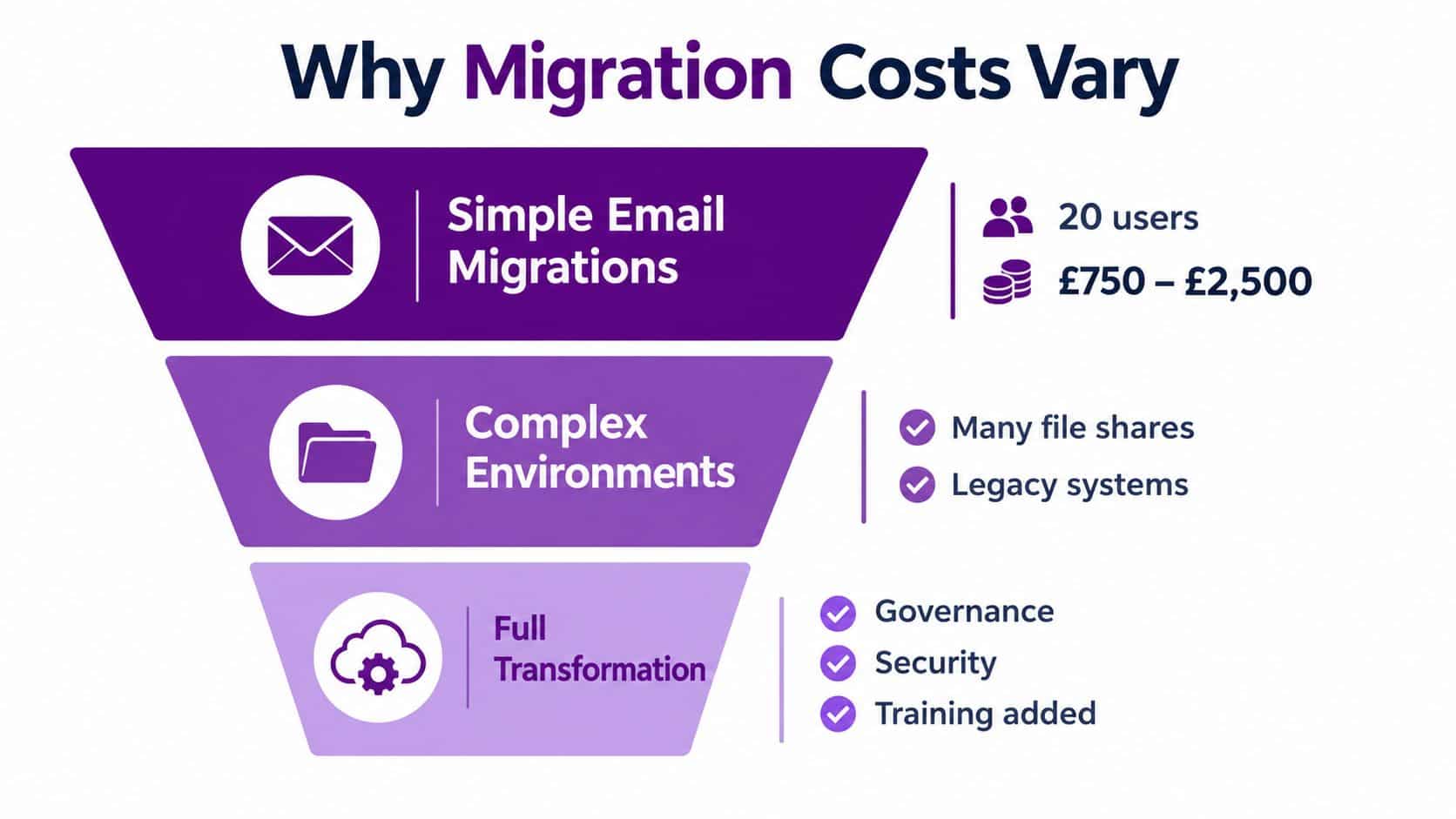 Why Migration Costs Vary

Simple Email Migrations

20 users

£750 – £2,500

Complex Environments

Many file shares

Legacy systems

Full Transformation

Governance

Security

Training added